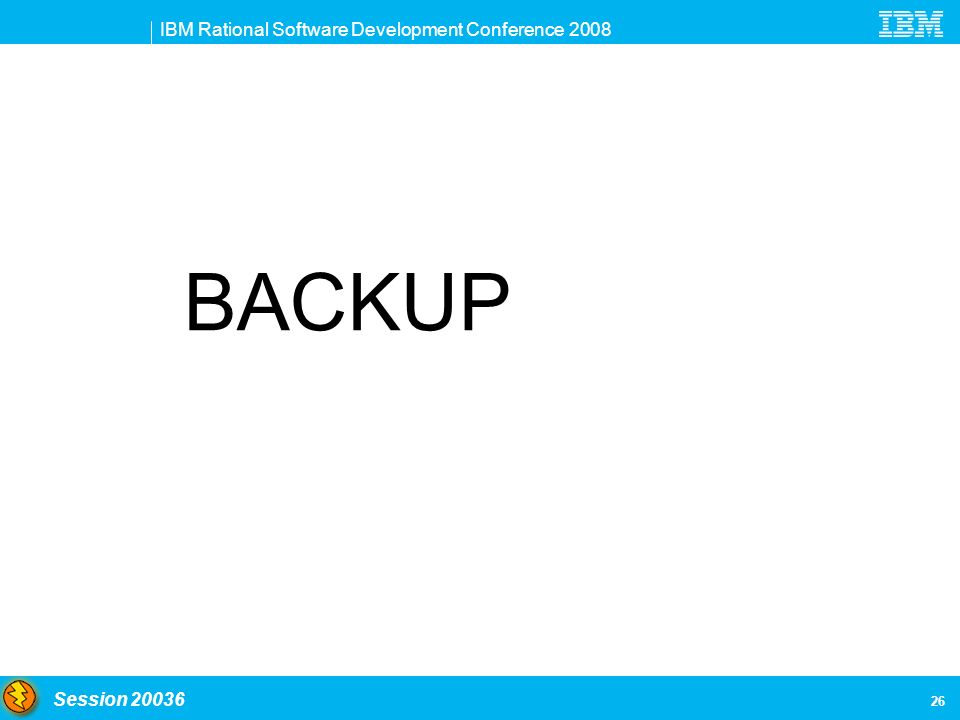 IBM Rational Software Development Conference 2008

IBM

BACKUP

Session 20036

26